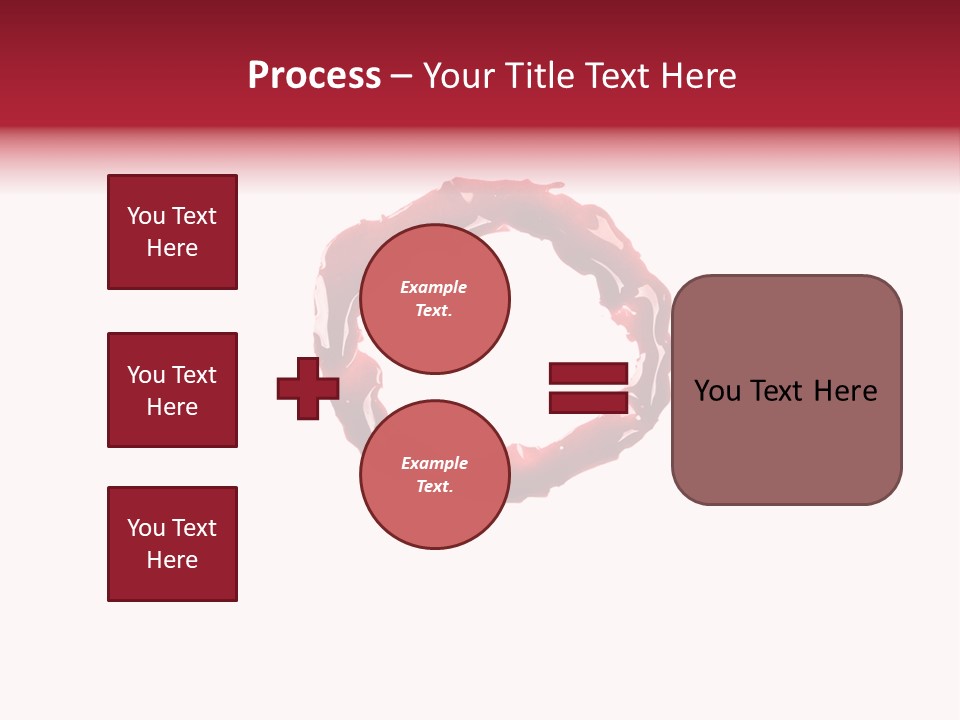 Process – Your Title Text Here

You Text Here

You Text Here

You Text Here

Example Text.

Example Text.

You Text Here